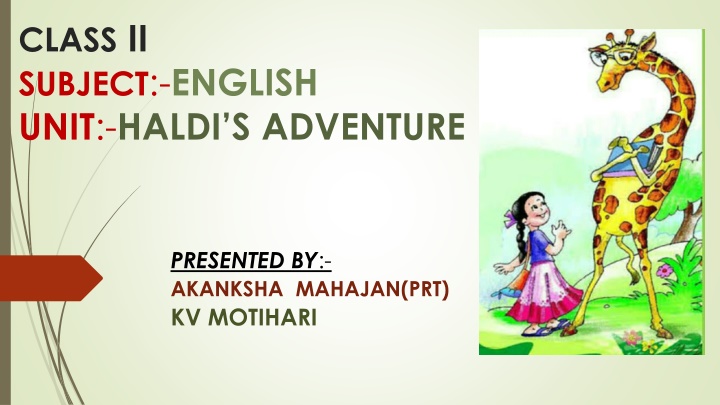 CLASS II
SUBJECT:-ENGLISH
UNIT:-HALDI'S ADVENTURE

PRESENTED BY:-
AKANKSHA MAHAJAN(PRT)
KV MOTIHARI